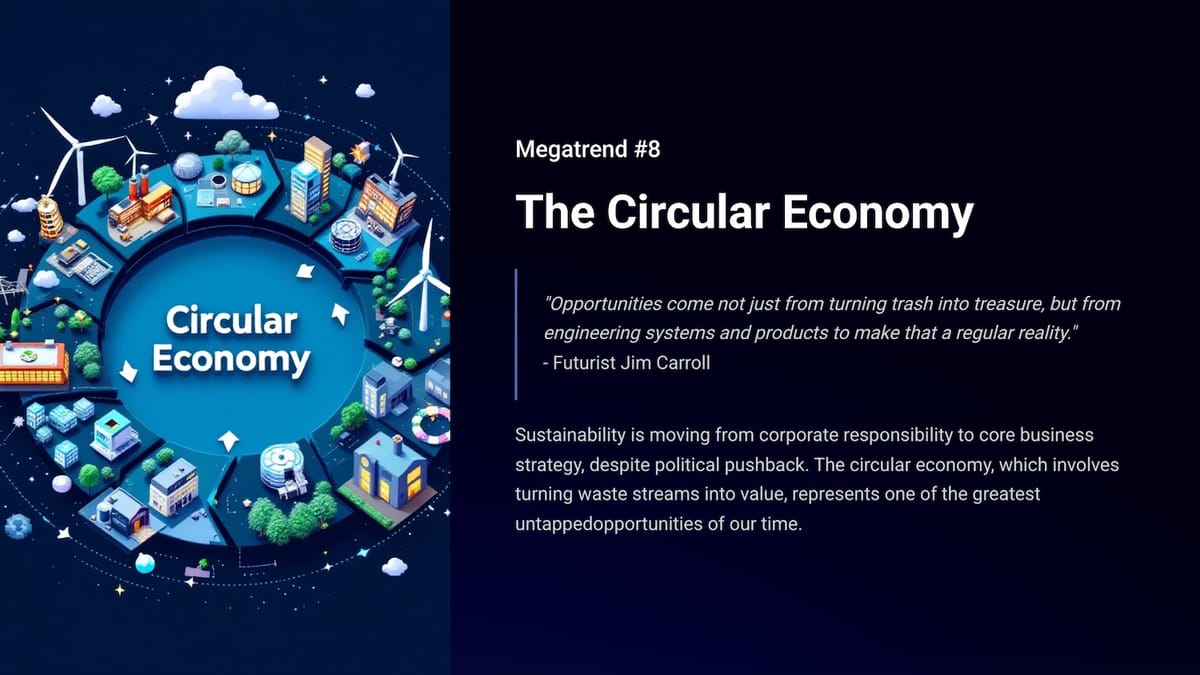 Circular Economy

Megatrend #8

The Circular Economy

"Opportunities come not just from turning trash into treasure, but from engineering systems and products to make that a regular reality."
- Futurist Jim Carroll

Sustainability is moving from corporate responsibility to core business strategy, despite political pushback. The circular economy, which involves turning waste streams into value, represents one of the greatest untappedopportunities of our time.